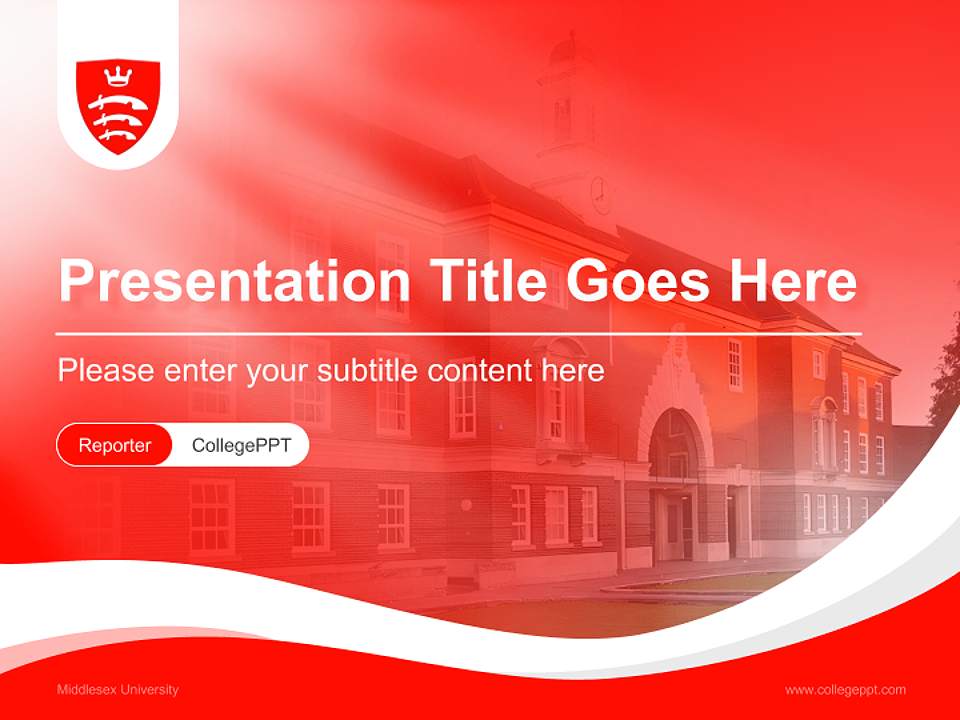 Presentation Title Goes Here

Please enter your subtitle content here

Reporter CollegePPT

Middlesex University

www.collegeppt.com